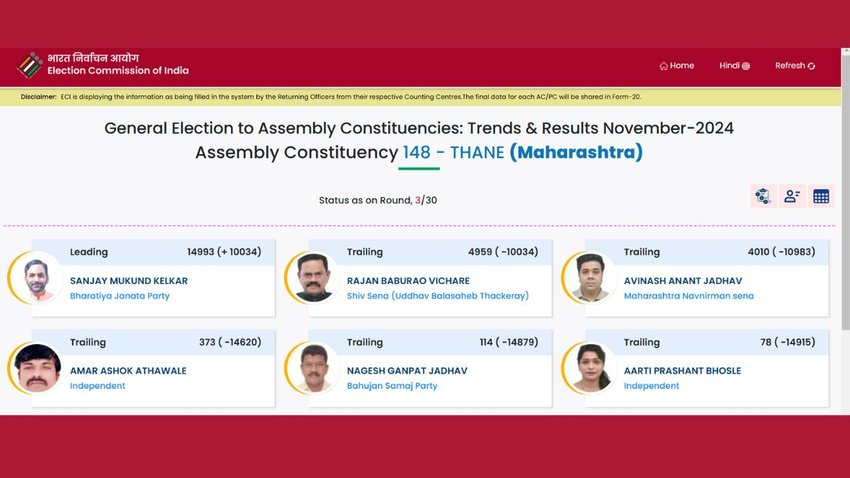 भारत निर्वाचन आयोग
Election Commission of India

Home Hindi Refresh

Disclaimer: ECI is displaying the information as being filled in the system by the Returning Officers from their respective Counting Centres.The final data for each AC/PC will be shared in Form-20.

General Election to Assembly Constituencies: Trends & Results November-2024
Assembly Constituency 148 - THANE (Maharashtra)

Status as on Round, 3/30

Leading 14993 (+ 10034)
SANJAY MUKUND KELKAR
Bharatiya Janata Party

Trailing 4959 ( -10034)
RAJAN BABURAO VICHARE
Shiv Sena (Uddhav Balasaheb Thackeray)

Trailing 4010 ( -10983)
AVINASH ANANT JADHAV
Maharashtra Navnirman sena

Trailing 373 ( -14620)
AMAR ASHOK ATHAWALE
Independent

Trailing 114 ( -14879)
NAGESH GANPAT JADHAV
Bahujan Samaj Party

Trailing 78 ( -14915)
AARTI PRASHANT BHOSLE
Independent